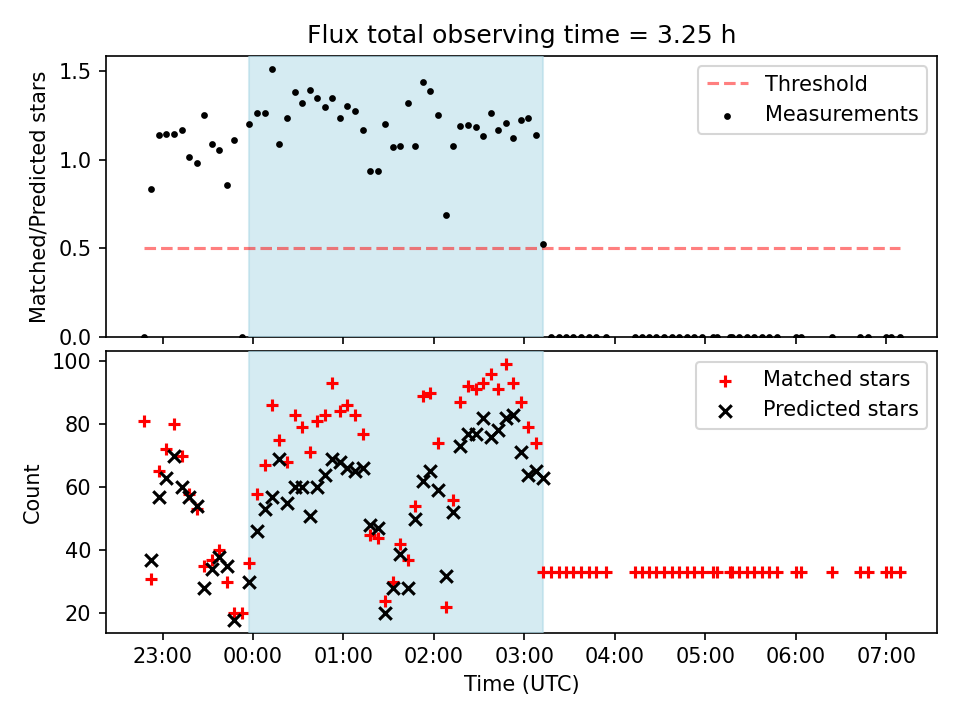 Flux total observing time = 3.25 h

Matched/Predicted stars

1.5
1.0
0.5
0.0

Threshold
Measurements

Count

100
80
60
40
20

Matched stars
Predicted stars

23:00
00:00
01:00
02:00
03:00
04:00
05:00
06:00
07:00

Time (UTC)